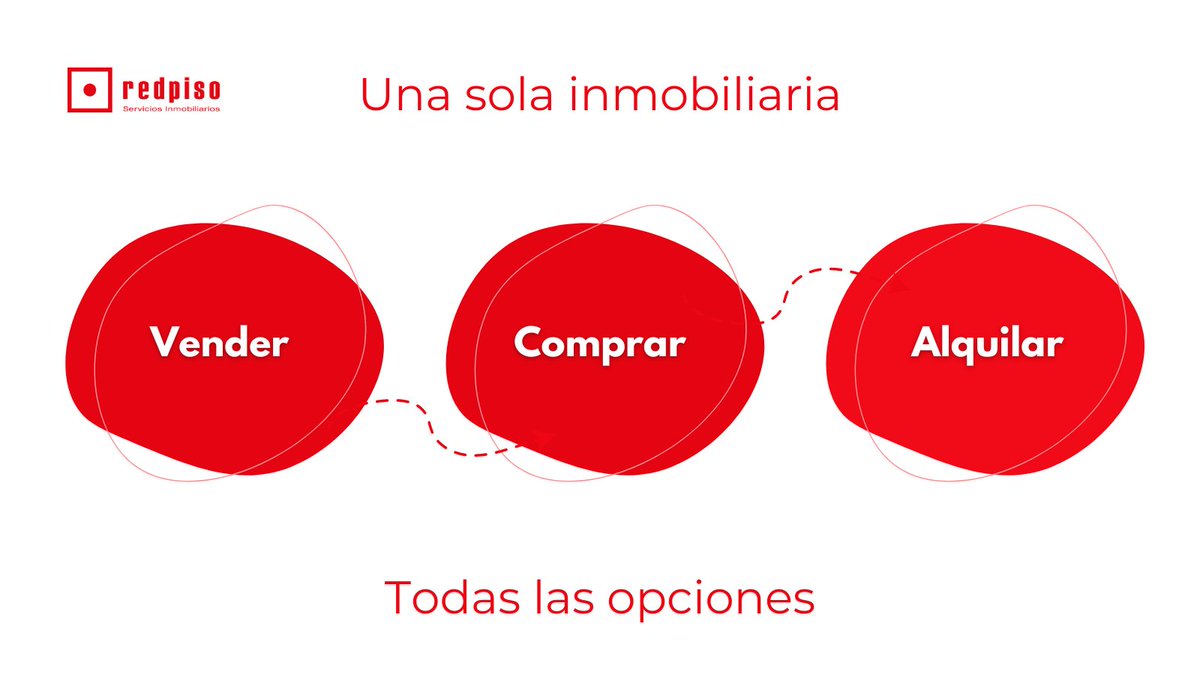 redpiso
Servicios Inmobiliarios

Una sola inmobiliaria

Vender

Comprar

Alquilar

Todas las opciones